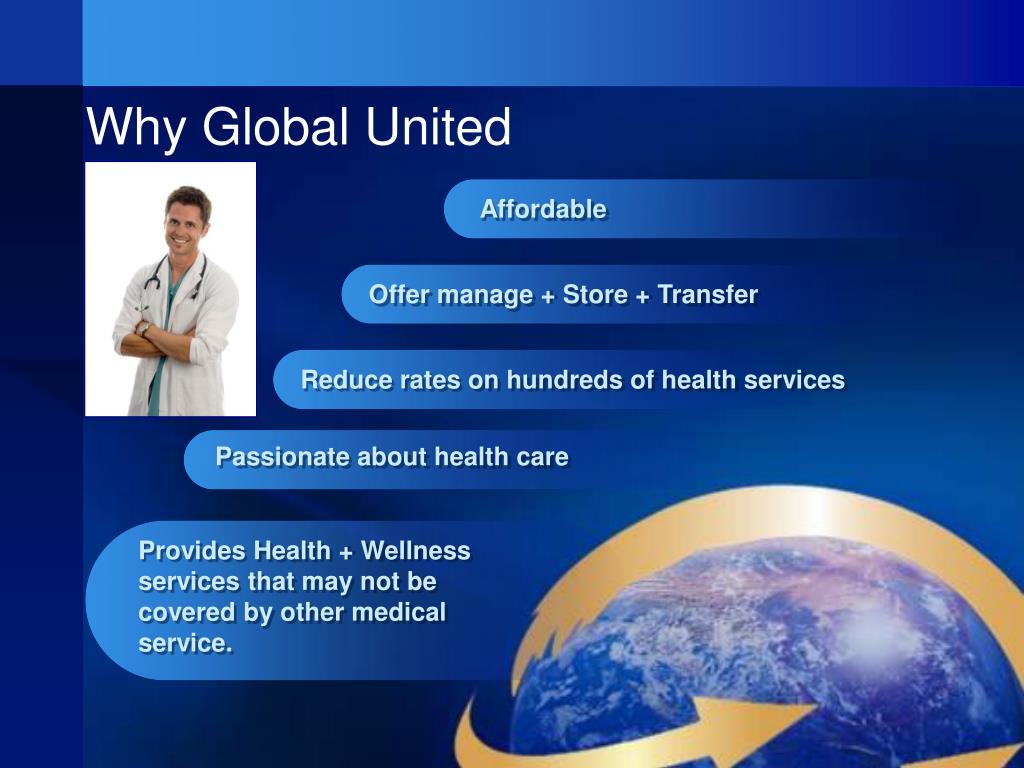 Why Global United

Affordable

Offer manage + Store + Transfer

Reduce rates on hundreds of health services

Passionate about health care

Provides Health + Wellness services that may not be covered by other medical service.